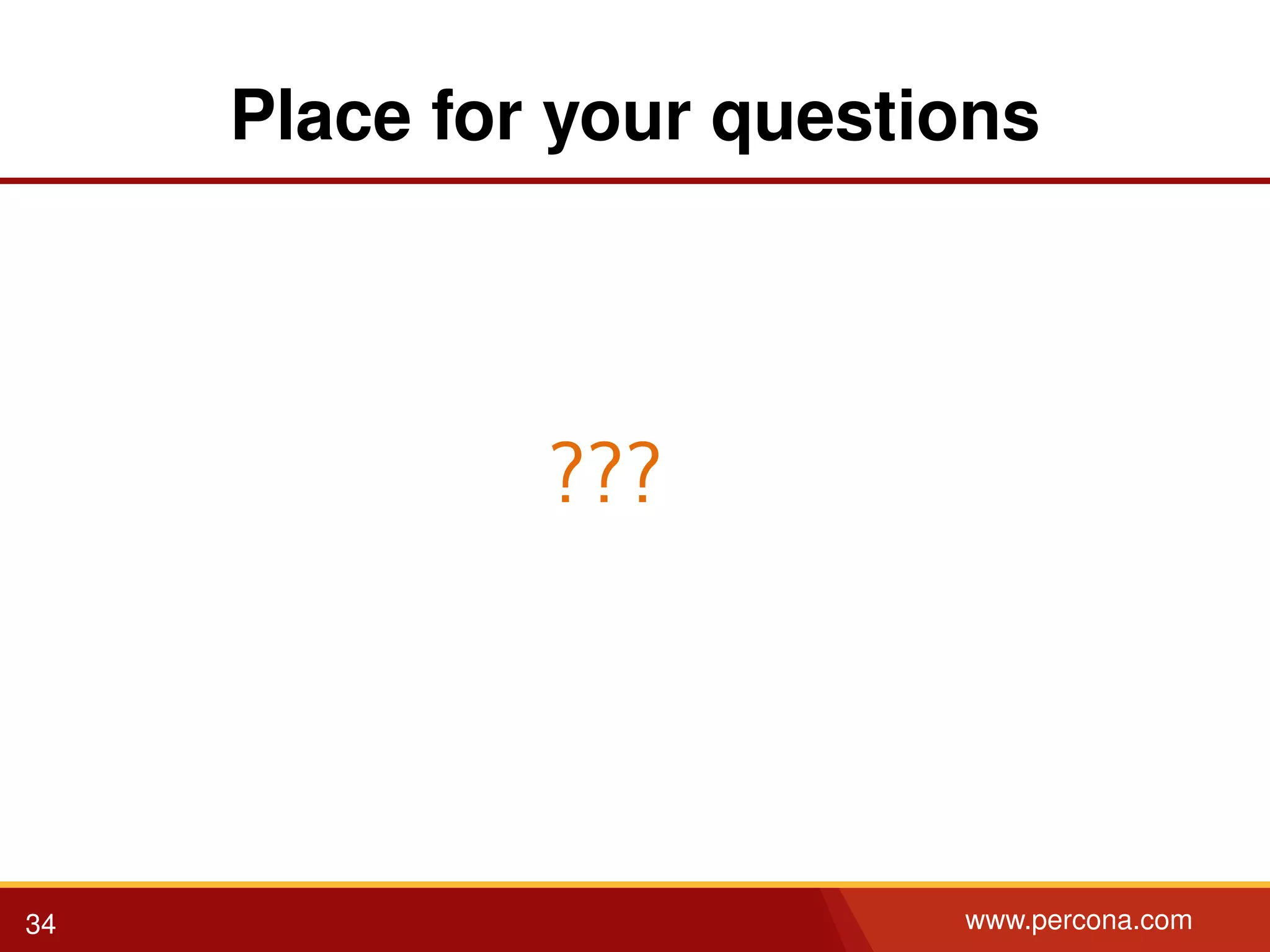 Place for your questions

???

34

www.percona.com